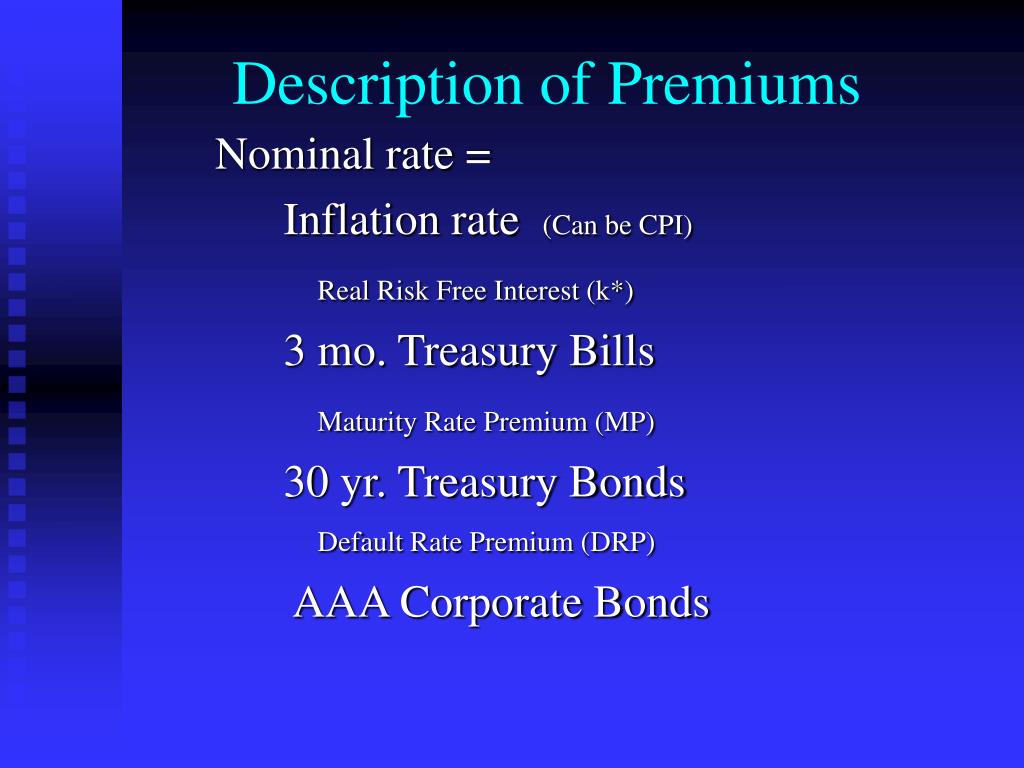 Description of Premiums

Nominal rate =

Inflation rate (Can be CPI)

Real Risk Free Interest (k*)

3 mo. Treasury Bills

Maturity Rate Premium (MP)

30 yr. Treasury Bonds

Default Rate Premium (DRP)

AAA Corporate Bonds